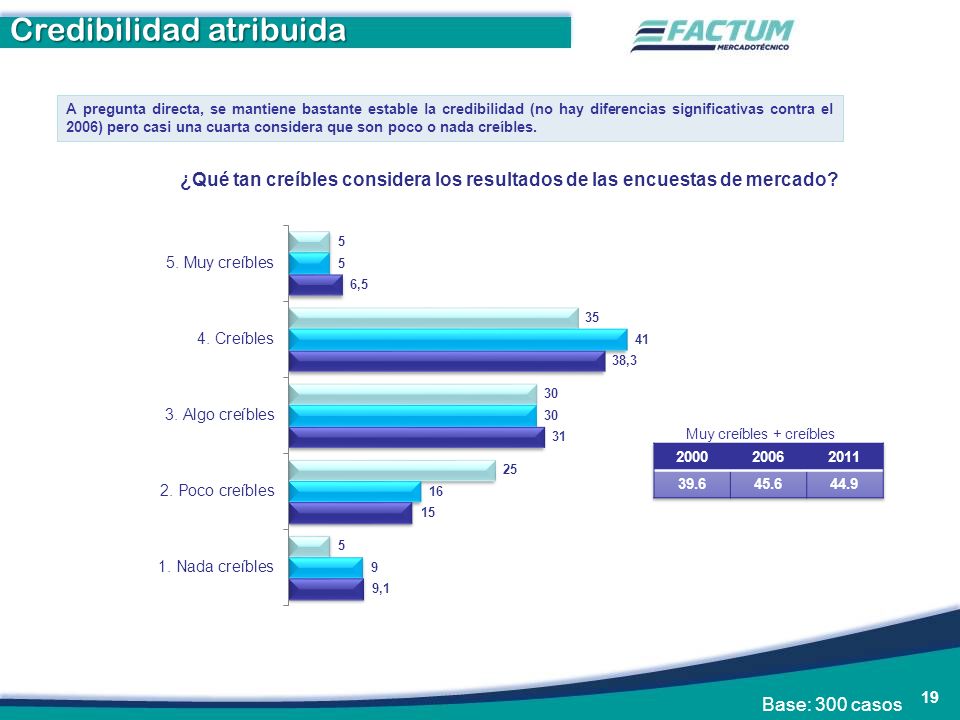 Credibilidad atribuida

FACTUM
MERCADOTÉCNICO

A pregunta directa, se mantiene bastante estable la credibilidad (no hay diferencias significativas contra el 2006) pero casi una cuarta considera que son poco o nada creíbles.

¿Qué tan creíbles considera los resultados de las encuestas de mercado?

5. Muy creíbles
5
5
6,5

4. Creíbles
35
41
38,3

3. Algo creíbles
30
30
31

2. Poco creíbles
25
16
15

1. Nada creíbles
5
9
9,1

Muy creíbles + creíbles

| 2000 | 2006 | 2011 |
|---|---|---|
| 39.6 | 45.6 | 44.9 |

Base: 300 casos

19